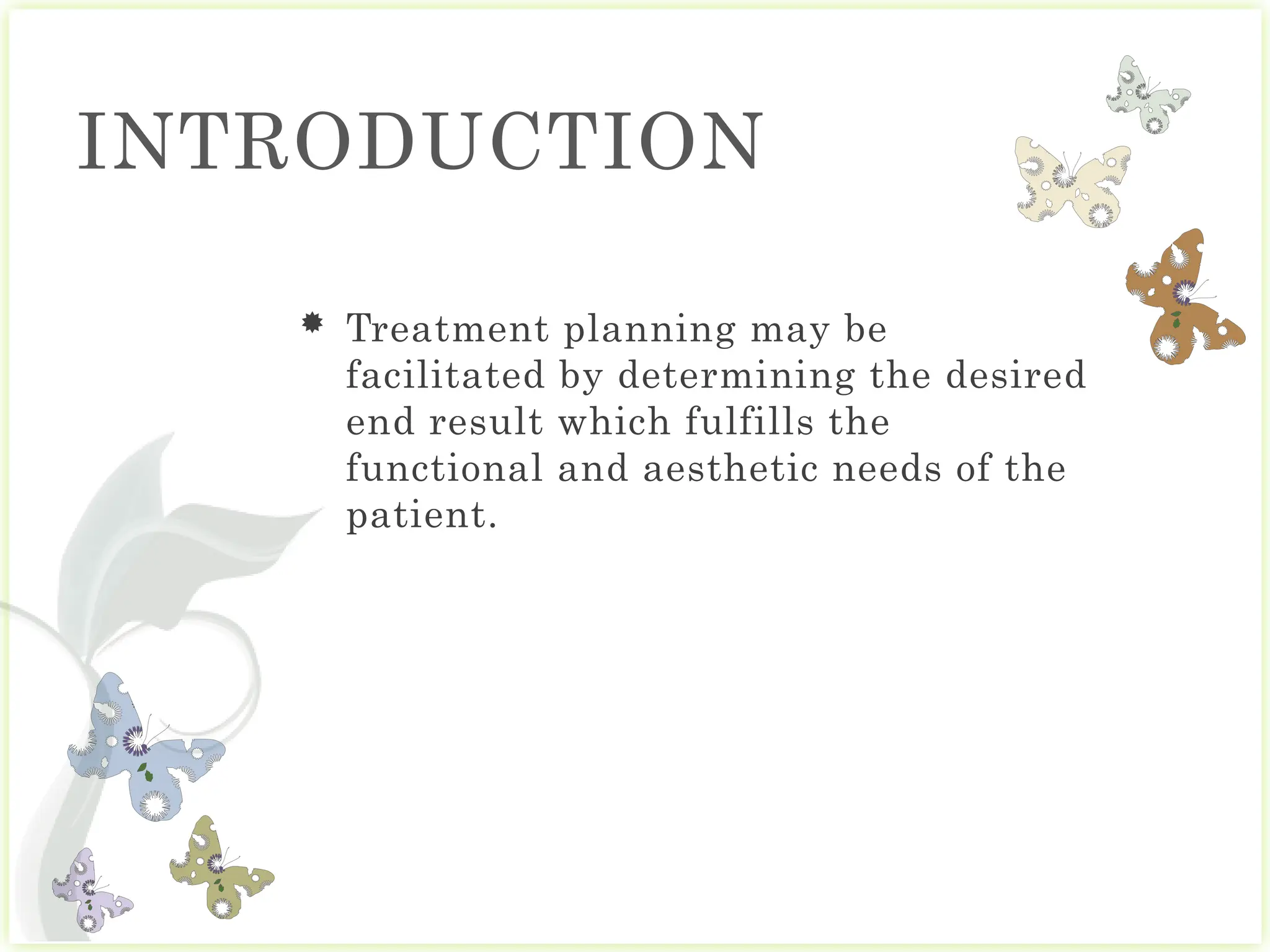 INTRODUCTION

Treatment planning may be facilitated by determining the desired end result which fulfills the functional and aesthetic needs of the patient.